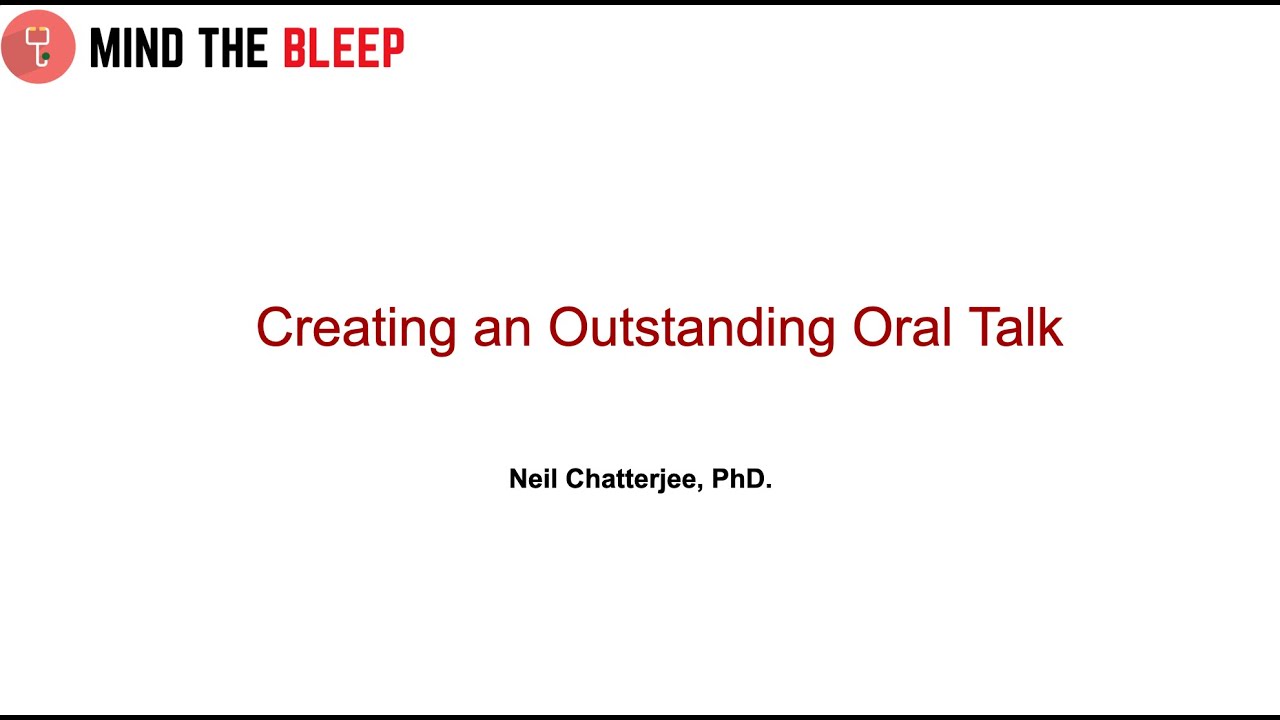 MIND THE BLEEP

Creating an Outstanding Oral Talk

Neil Chatterjee, PhD.